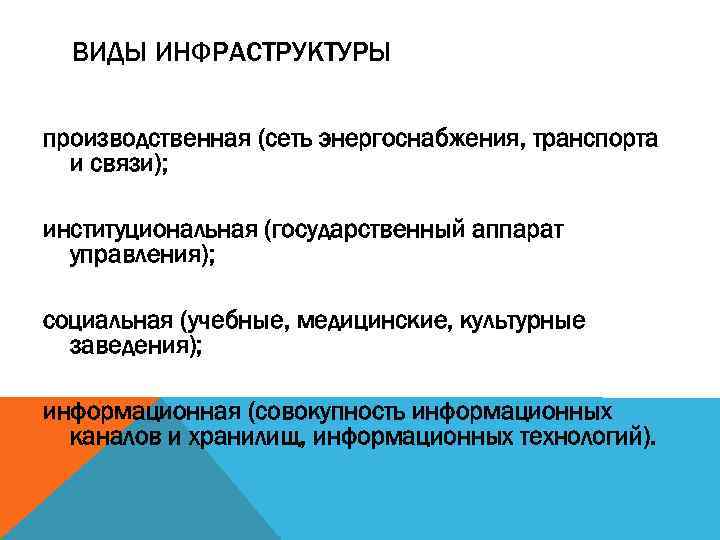 ВИДЫ ИНФРАСТРУКТУРЫ

производственная (сеть энергоснабжения, транспорта и связи);

институциональная (государственный аппарат управления);

социальная (учебные, медицинские, культурные заведения);

информационная (совокупность информационных каналов и хранилищ, информационных технологий).